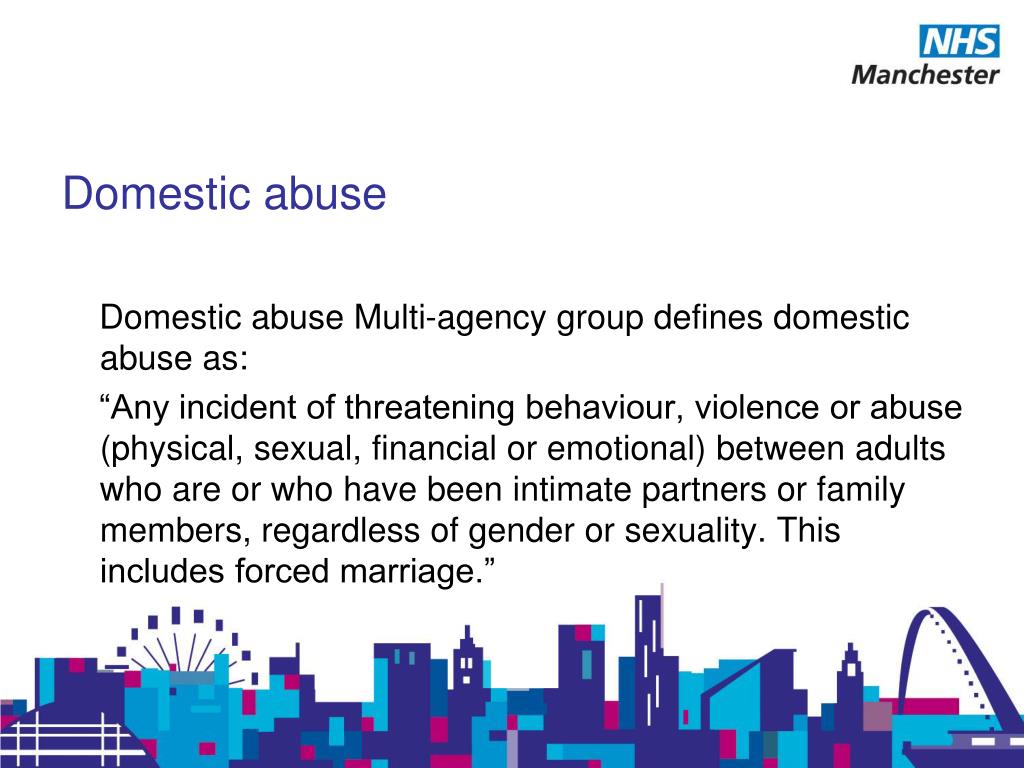 NHS
Manchester

Domestic abuse

Domestic abuse Multi-agency group defines domestic abuse as:

“Any incident of threatening behaviour, violence or abuse (physical, sexual, financial or emotional) between adults who are or who have been intimate partners or family members, regardless of gender or sexuality. This includes forced marriage.”